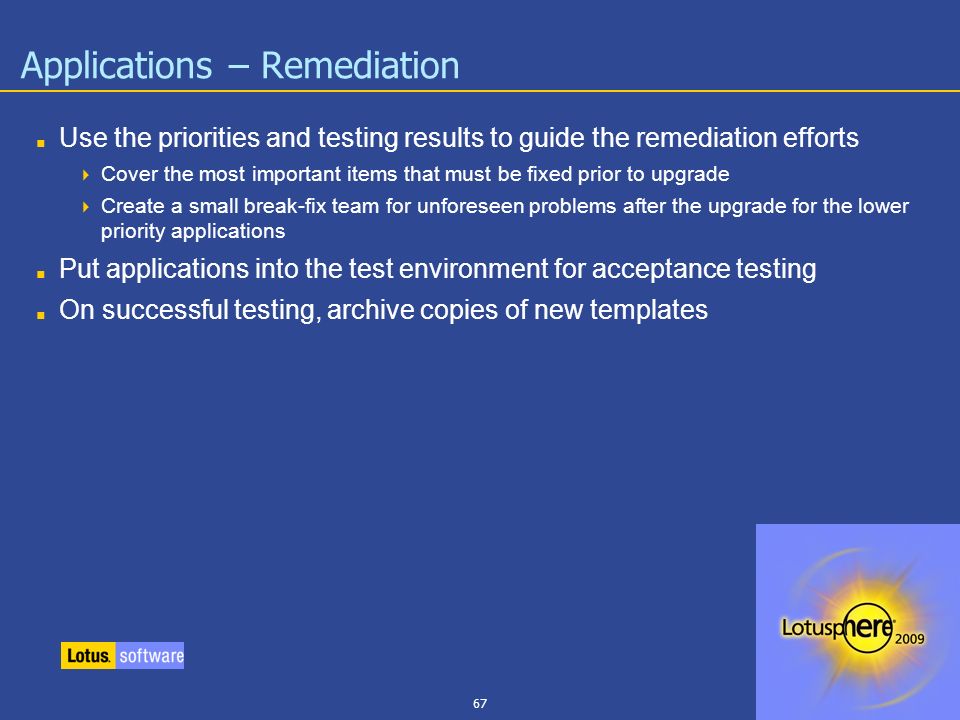 Applications – Remediation

Use the priorities and testing results to guide the remediation efforts

Cover the most important items that must be fixed prior to upgrade

Create a small break-fix team for unforeseen problems after the upgrade for the lower priority applications

Put applications into the test environment for acceptance testing

On successful testing, archive copies of new templates

Lotus. software

67

Lotusphere 2009